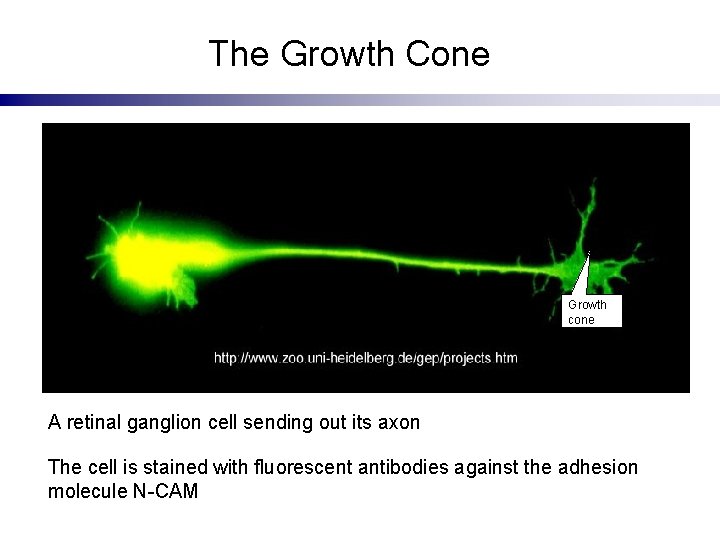 The Growth Cone

Growth cone

http://www.zoo.uni-heidelberg.de/gep/projects.htm

A retinal ganglion cell sending out its axon

The cell is stained with fluorescent antibodies against the adhesion molecule N-CAM